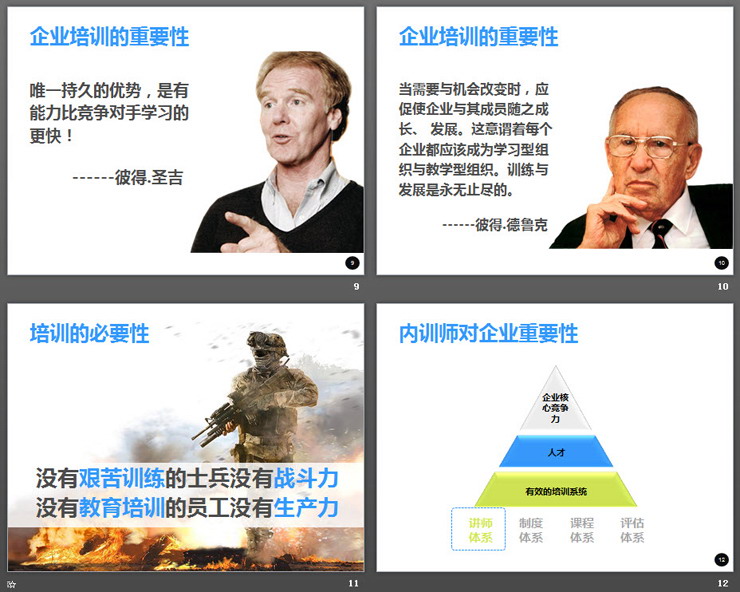 企业培训的重要性

唯一持久的优势，是有能力比竞争对手学习的更快！

------彼得.圣吉

9

9

企业培训的重要性

当需要与机会改变时，应促使企业与其成员随之成长、 发展。这意谓着每个企业都应该成为学习型组织与教学型组织。训练与发展是永无止尽的。

------彼得.德鲁克

10

10

培训的必要性

没有艰苦训练的士兵没有战斗力
没有教育培训的员工没有生产力

11

内训师对企业重要性

企业核心竞争力

人才

有效的培训系统

讲师体系

制度体系

课程体系

评估体系

12

12